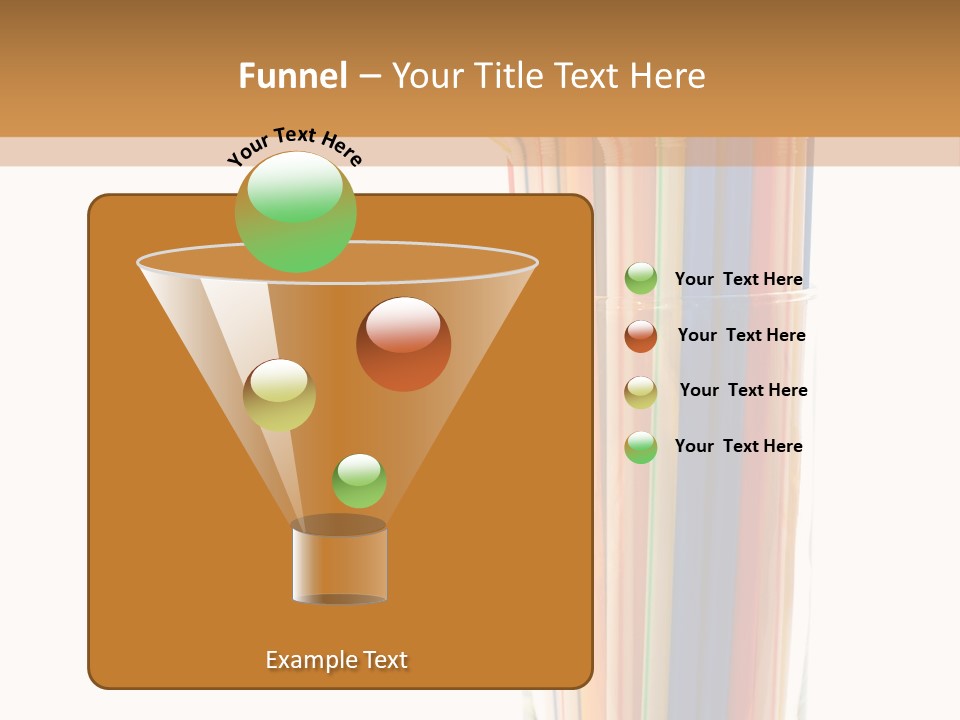 Funnel – Your Title Text Here

Your Text Here

Your Text Here

Your Text Here

Your Text Here

Your Text Here

Example Text